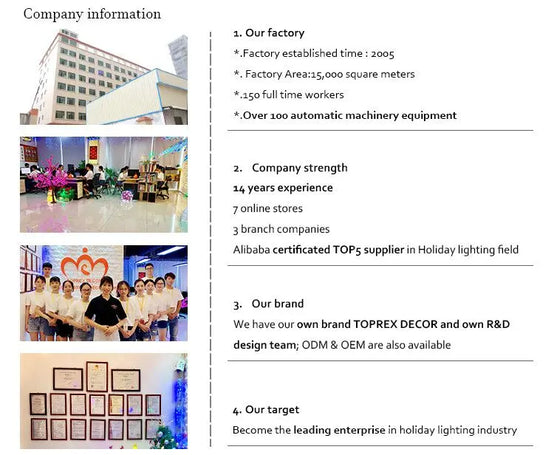 Company information

1. Our factory

*.Factory established time : 2005

*. Factory Area:15,000 square meters

*.150 full time workers

*.Over 100 automatic machinery equipment

2. Company strength

14 years experience

7 online stores

3 branch companies

Alibaba certificated TOP5 supplier in Holiday lighting field

3. Our brand

We have our own brand TOPREX DECOR and own R&D design team; ODM & OEM are also available

4. Our target

Become the leading enterprise in holiday lighting industry